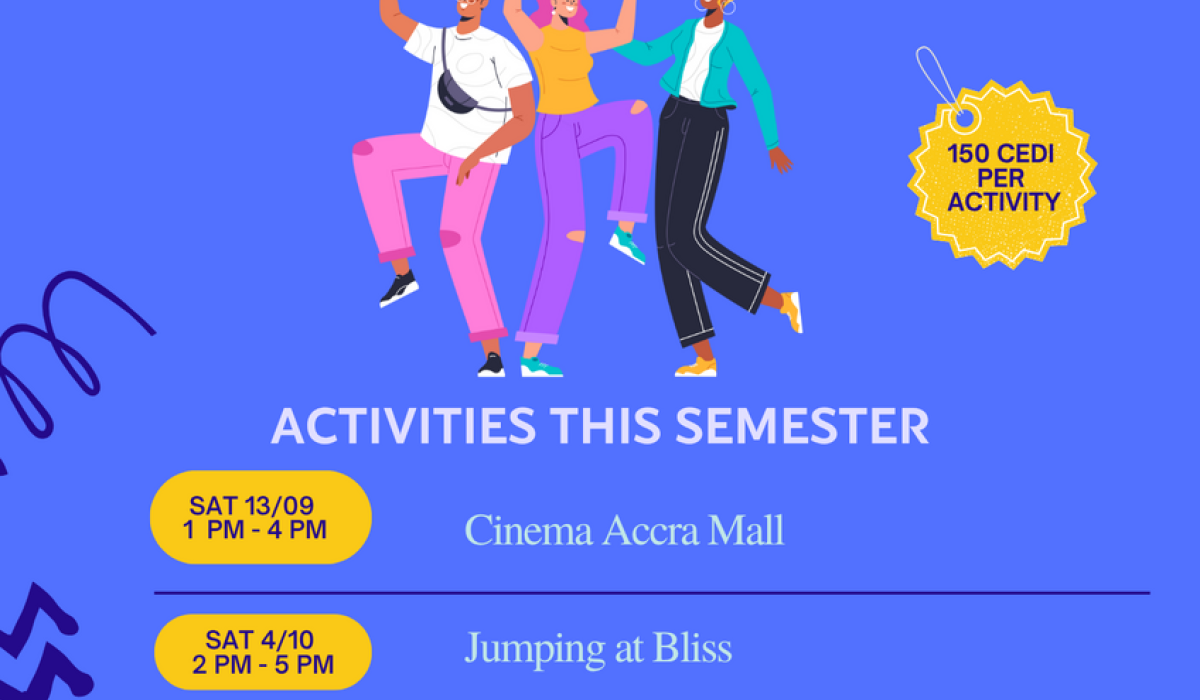 150 CEDI PER ACTIVITY

ACTIVITIES THIS SEMESTER

SAT 13/09
1 PM - 4 PM

Cinema Accra Mall

SAT 4/10
2 PM - 5 PM

Jumping at Bliss